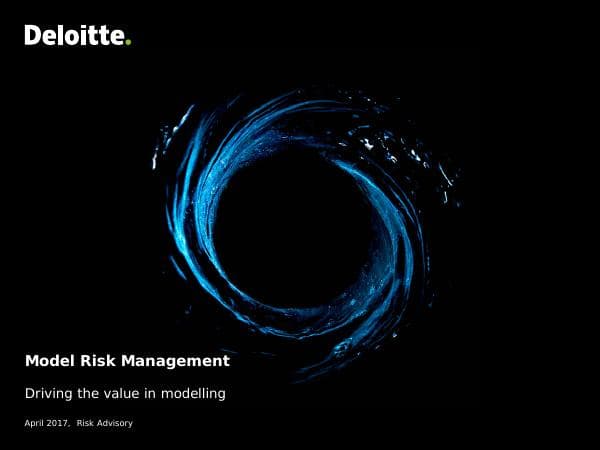 Deloitte.

Model Risk Management

Driving the value in modelling

April 2017, Risk Advisory